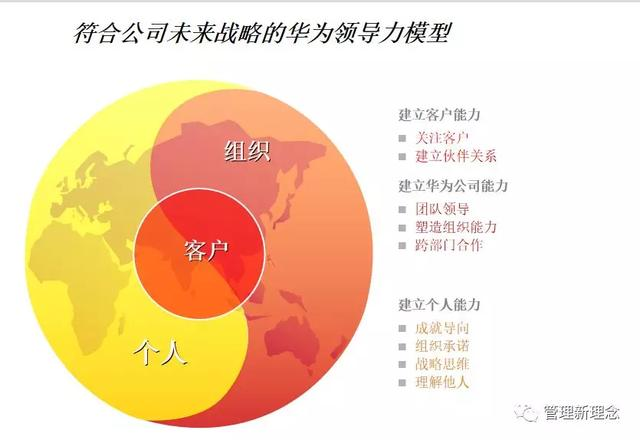 符合公司未来战略的华为领导力模型

组织

客户

个人

建立客户能力
■ 关注客户
■ 建立伙伴关系

建立华为公司能力
■ 团队领导
■ 塑造组织能力
■ 跨部门合作

建立个人能力
■ 成就导向
■ 组织承诺
■ 战略思维
■ 理解他人

管理新理念